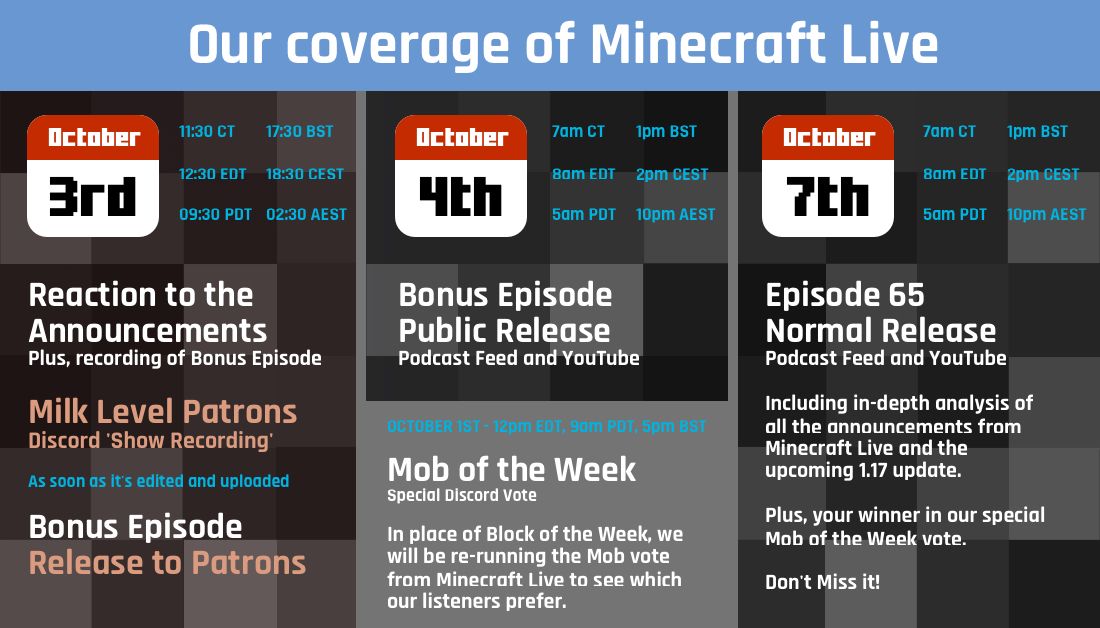 Our coverage of Minecraft Live

October
3rd

11:30 CT
17:30 BST
12:30 EDT
18:30 CEST
09:30 PDT
02:30 AEST

Reaction to the Announcements
Plus, recording of Bonus Episode

Milk Level Patrons
Discord 'Show Recording'

As soon as it's edited and uploaded

Bonus Episode
Release to Patrons

October
4th

7am CT
1pm BST
8am EDT
2pm CEST
5am PDT
10pm AEST

Bonus Episode
Public Release
Podcast Feed and YouTube

OCTOBER 1ST - 12pm EDT, 9am PDT, 5pm BST

Mob of the Week
Special Discord Vote

In place of Block of the Week, we will be re-running the Mob vote from Minecraft Live to see which our listeners prefer.

October
7th

7am CT
1pm BST
8am EDT
2pm CEST
5am PDT
10pm AEST

Episode 65
Normal Release
Podcast Feed and YouTube

Including in-depth analysis of all the announcements from Minecraft Live and the upcoming 1.17 update.

Plus, your winner in our special Mob of the Week vote.

Don't Miss it!